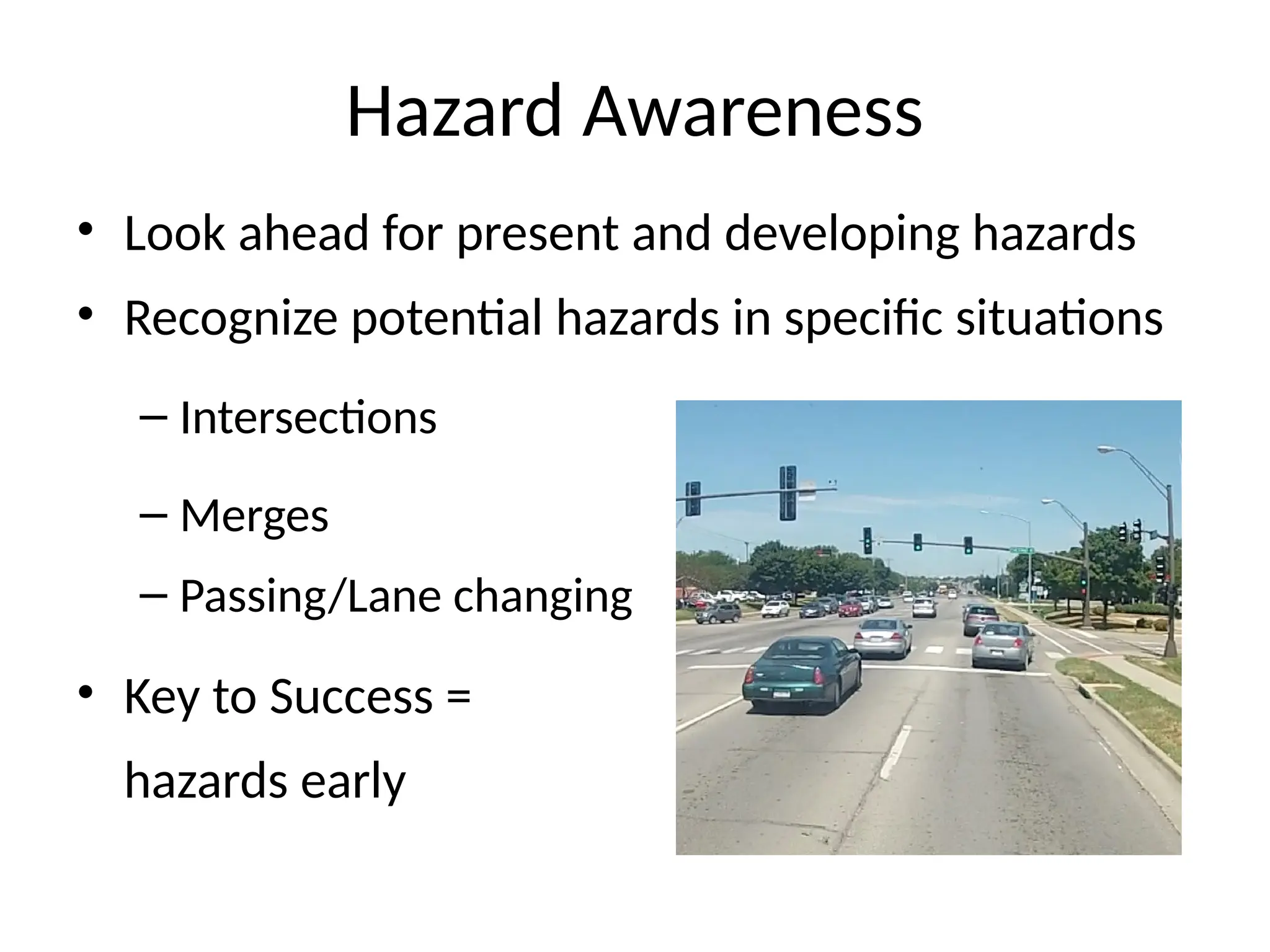 Hazard Awareness

• Look ahead for present and developing hazards
• Recognize potential hazards in specific situations

– Intersections

– Merges

– Passing/Lane changing

• Key to Success =

hazards early